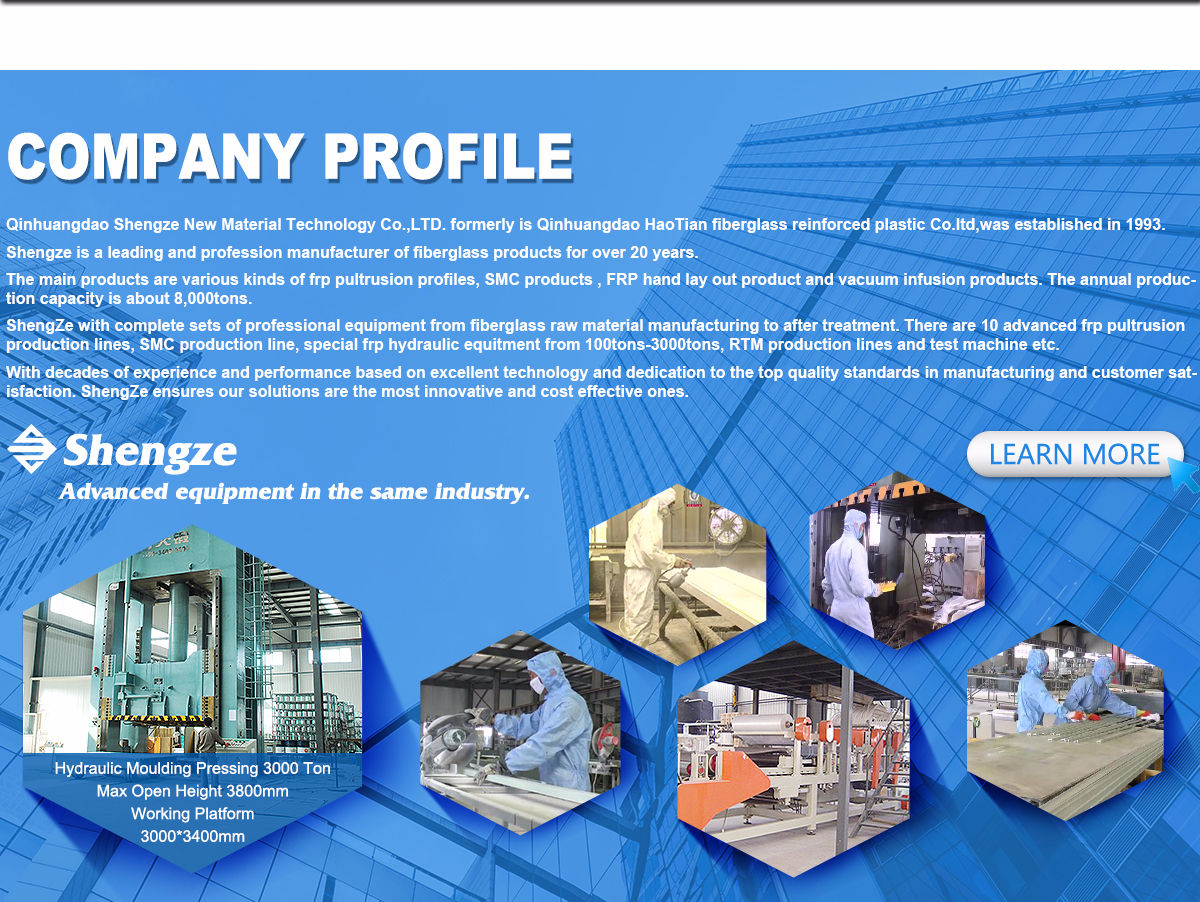 COMPANY PROFILE

Qinhuangdao Shengze New Material Technology Co.,LTD. formerly is Qinhuangdao HaoTian fiberglass reinforced plastic Co.ltd,was established in 1993.

Shengze is a leading and profession manufacturer of fiberglass products for over 20 years.

The main products are various kinds of frp pultrusion profiles, SMC products , FRP hand lay out product and vacuum infusion products. The annual production capacity is about 8,000tons.

ShengZe with complete sets of professional equipment from fiberglass raw material manufacturing to after treatment. There are 10 advanced frp pultrusion production lines, SMC production line, special frp hydraulic equitment from 100tons-3000tons, RTM production lines and test machine etc.

With decades of experience and performance based on excellent technology and dedication to the top quality standards in manufacturing and customer satisfaction. ShengZe ensures our solutions are the most innovative and cost effective ones.

Shengze
Advanced equipment in the same industry.

LEARN MORE

Hydraulic Moulding Pressing 3000 Ton
Max Open Height 3800mm
Working Platform
3000*3400mm